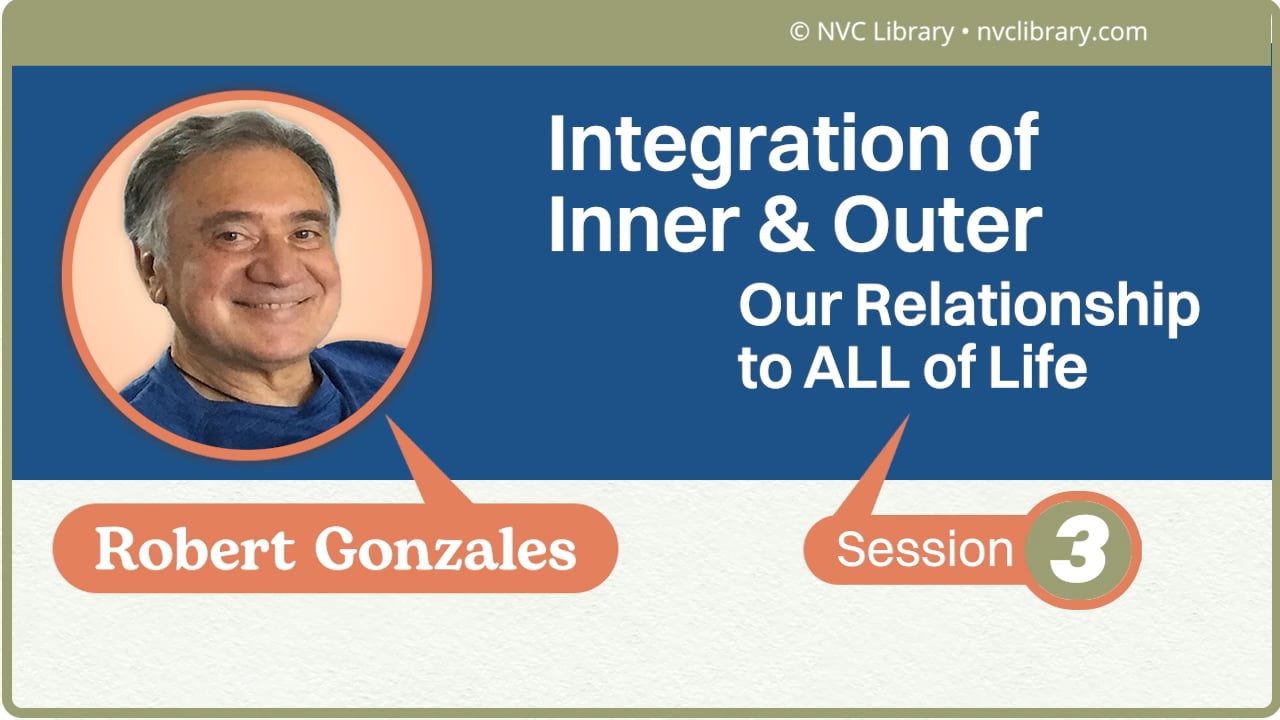 © NVC Library • nvclibrary.com

Integration of Inner & Outer

Our Relationship to ALL of Life

Robert Gonzales

Session 3